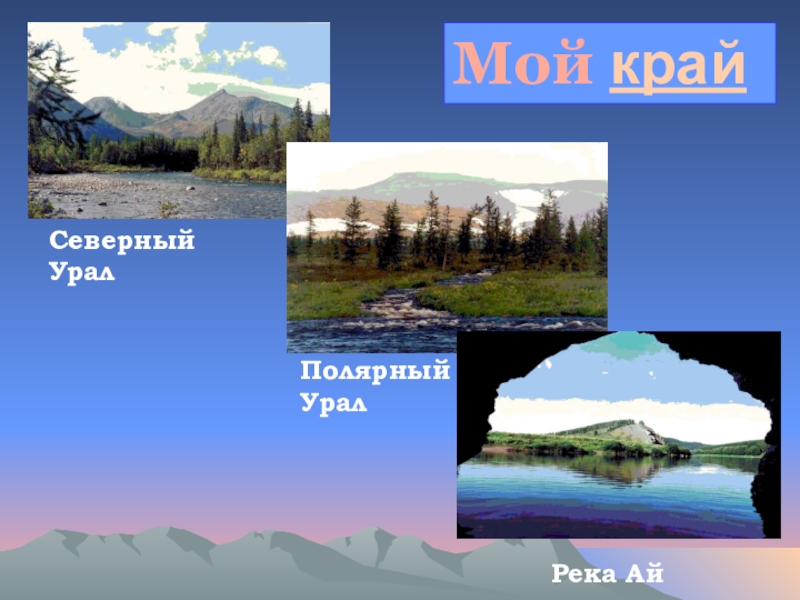 Мой край

Северный Урал

Полярный Урал

Река Ай